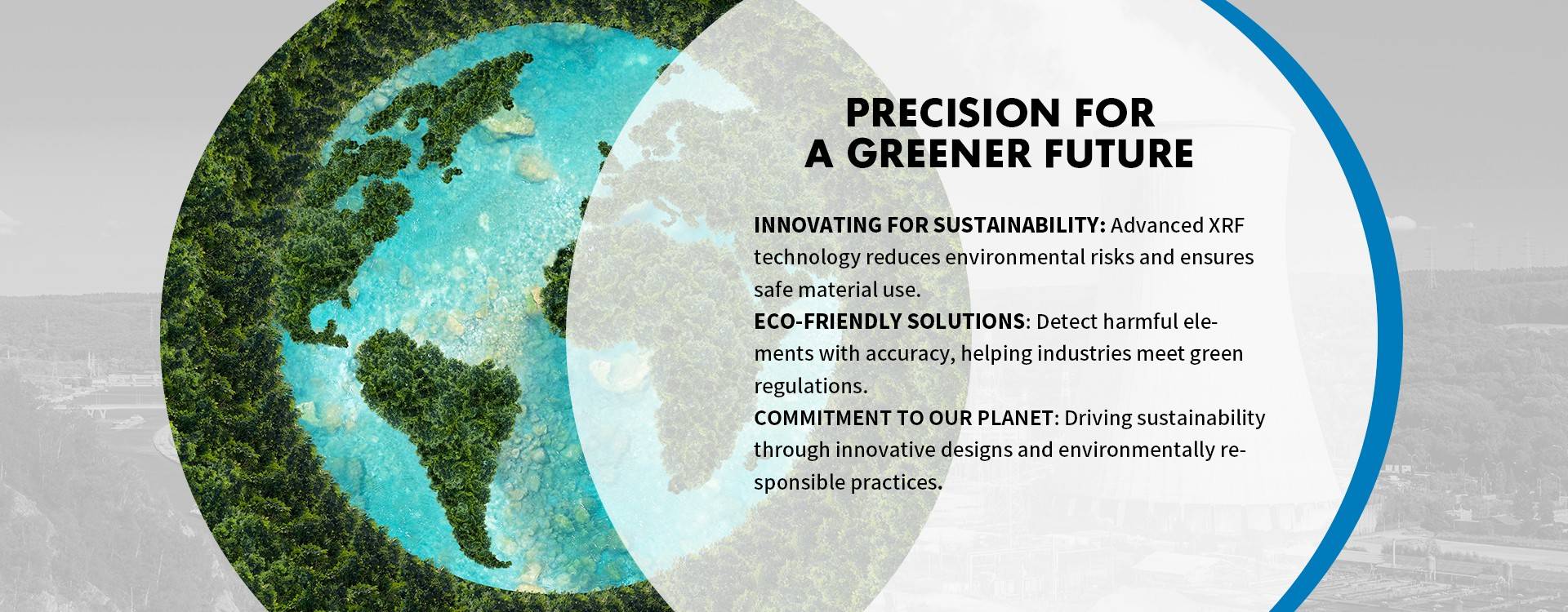 PRECISION FOR
A GREENER FUTURE

INNOVATING FOR SUSTAINABILITY: Advanced XRF technology reduces environmental risks and ensures safe material use.
ECO-FRIENDLY SOLUTIONS: Detect harmful elements with accuracy, helping industries meet green regulations.
COMMITMENT TO OUR PLANET: Driving sustainability through innovative designs and environmentally responsible practices.